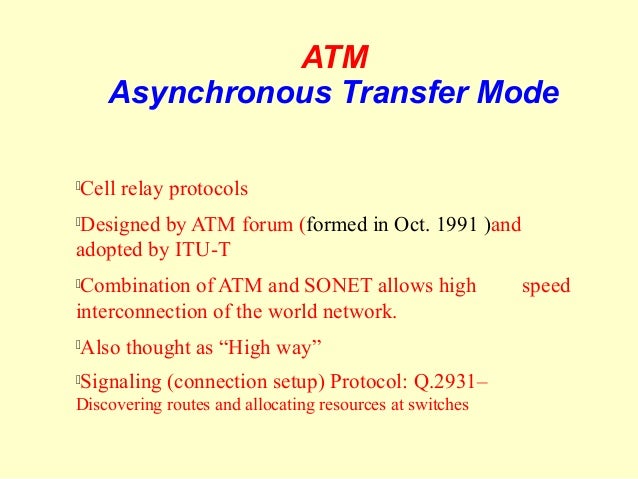 ATM
Asynchronous Transfer Mode

Cell relay protocols

Designed by ATM forum (formed in Oct. 1991 )and adopted by ITU-T

Combination of ATM and SONET allows high speed interconnection of the world network.

Also thought as “High way”

Signaling (connection setup) Protocol: Q.2931– Discovering routes and allocating resources at switches